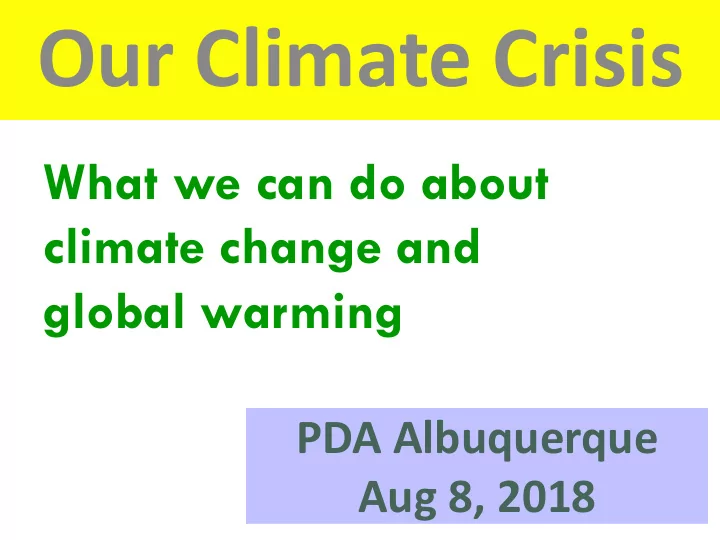 Our Climate Crisis

What we can do about climate change and global warming

PDA Albuquerque
Aug 8, 2018